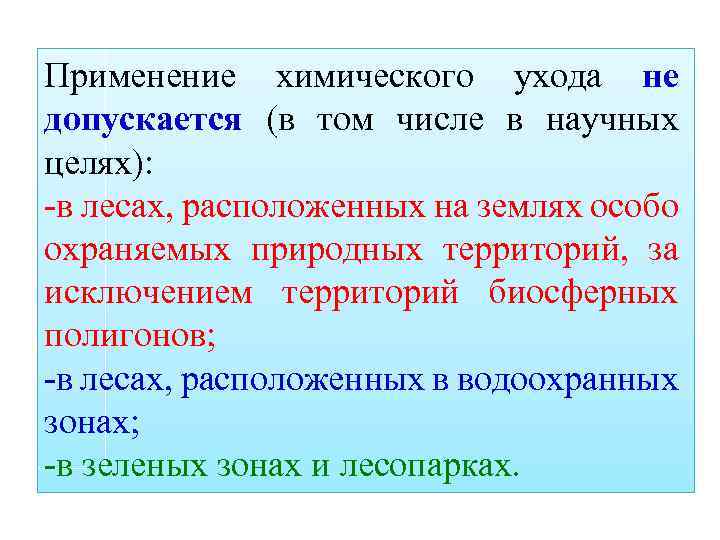 Применение химического ухода не допускается (в том числе в научных целях):

-в лесах, расположенных на землях особо охраняемых природных территорий, за исключением территорий биосферных полигонов;

-в лесах, расположенных в водоохранных зонах;

-в зеленых зонах и лесопарках.